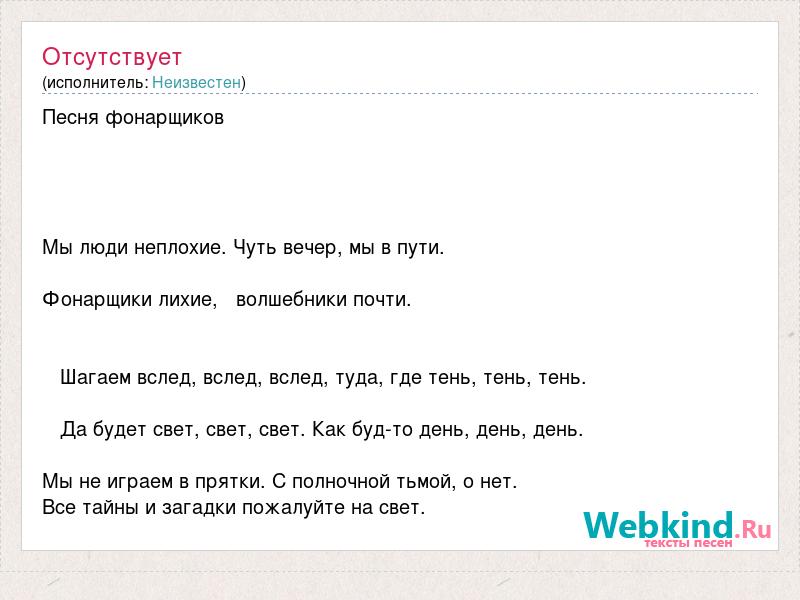 Отсутствует
(исполнитель: Неизвестен)

Песня фонарщиков

Мы люди неплохие. Чуть вечер, мы в пути.

Фонарщики лихие, волшебники почти.

Шагаем вслед, вслед, вслед, туда, где тень, тень, тень.

Да будет свет, свет, свет. Как буд-то день, день, день.

Мы не играем в прятки. С полночной тьмой, о нет.
Все тайны и загадки пожалуйте на свет.

Webkind.Ru
тексты песен